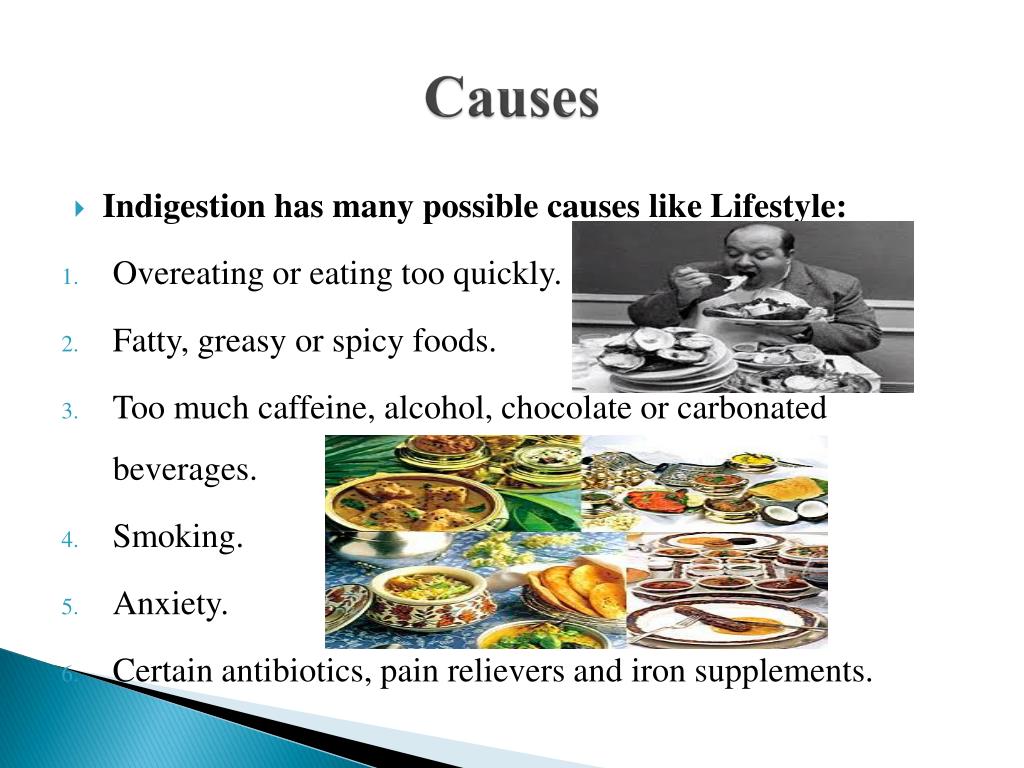 Causes

Indigestion has many possible causes like Lifestyle:

1. Overeating or eating too quickly.
2. Fatty, greasy or spicy foods.
3. Too much caffeine, alcohol, chocolate or carbonated beverages.
4. Smoking.
5. Anxiety.
6. Certain antibiotics, pain relievers and iron supplements.